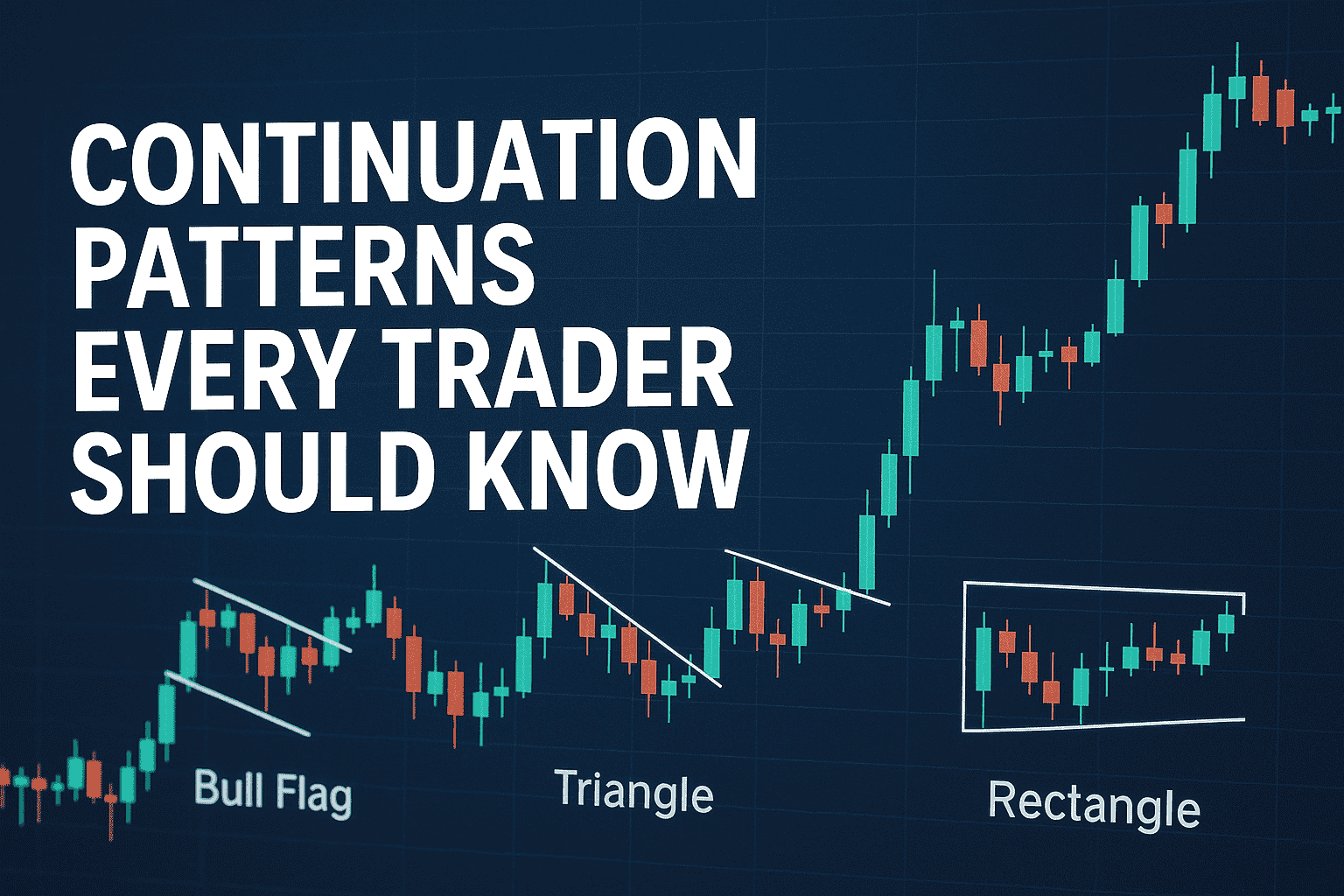 CONTINUATION PATTERNS EVERY TRADER SHOULD KNOW

Bull Flag

Triangle

Rectangle